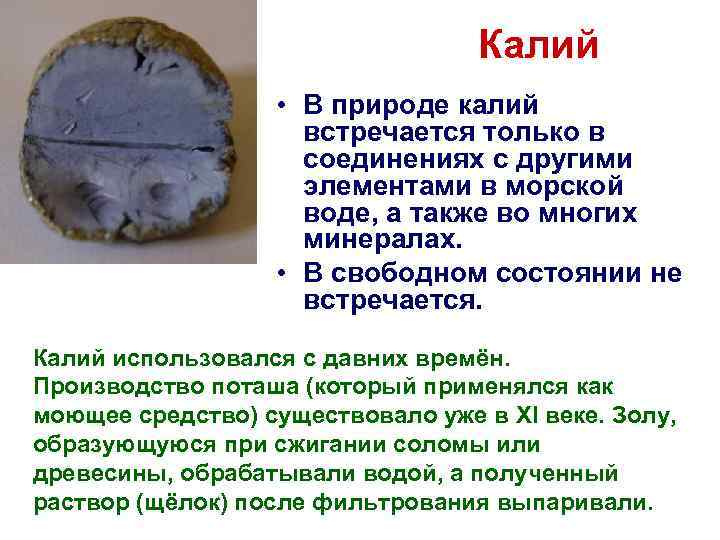 Калий

• В природе калий встречается только в соединениях с другими элементами в морской воде, а также во многих минералах.
• В свободном состоянии не встречается.

Калий использовался с давних времён. Производство поташа (который применялся как моющее средство) существовало уже в XI веке. Золу, образующуюся при сжигании соломы или древесины, обрабатывали водой, а полученный раствор (щёлок) после фильтрования выпаривали.